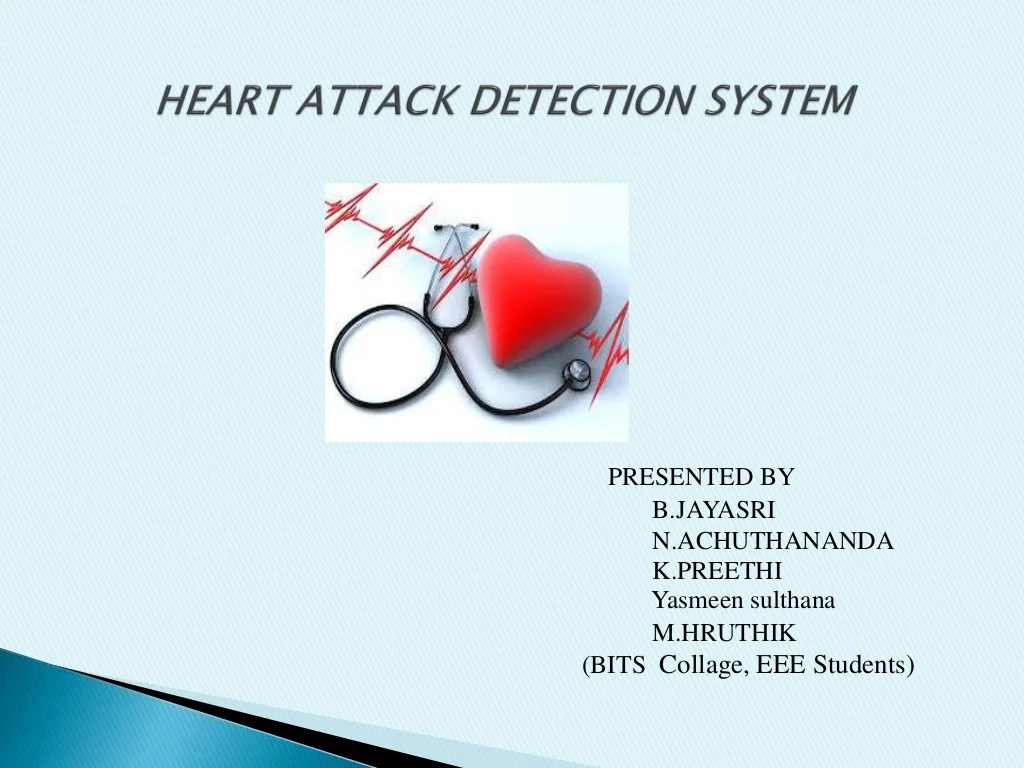 HEART ATTACK DETECTION SYSTEM

PRESENTED BY
B.JAYASRI
N.ACHUTHANANDA
K.PREETHI
Yasmeen sulthana
M.HRUTHIK
(BITS Collage, EEE Students)